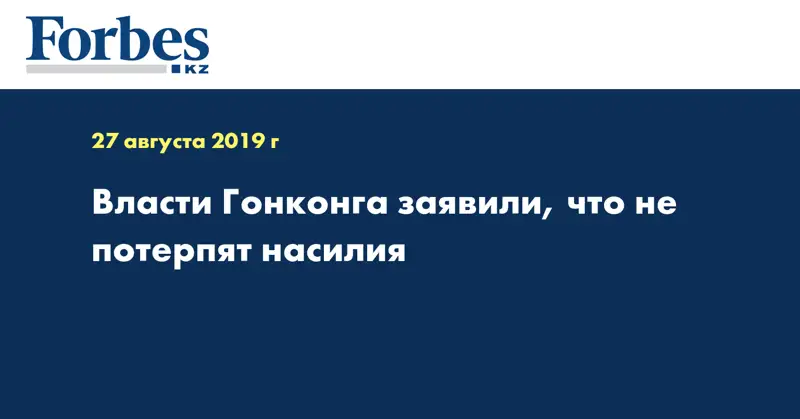 Forbes
KZ

27 августа 2019 г

Власти Гонконга заявили, что не потерпят насилия